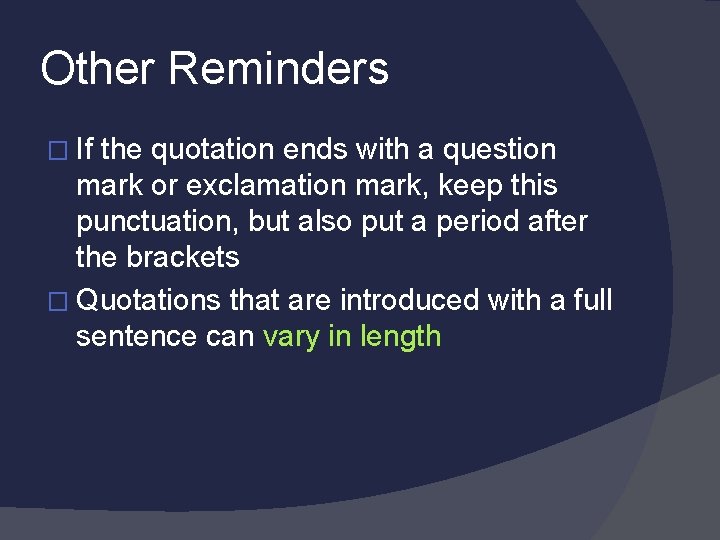 Other Reminders

□ If the quotation ends with a question mark or exclamation mark, keep this punctuation, but also put a period after the brackets

□ Quotations that are introduced with a full sentence can vary in length